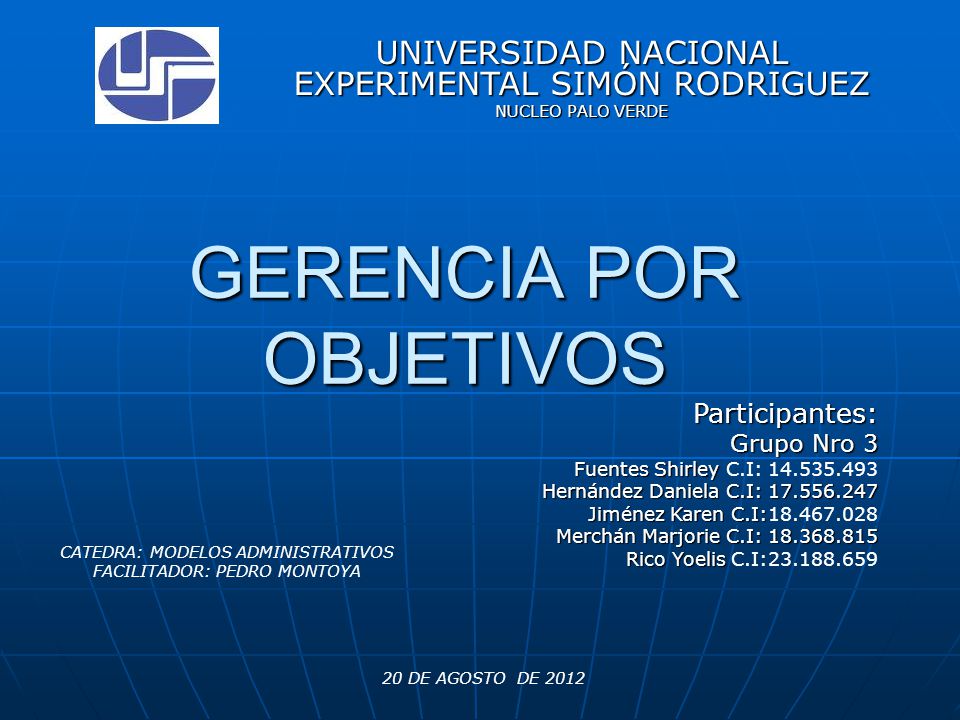 UNIVERSIDAD NACIONAL EXPERIMENTAL SIMÓN RODRIGUEZ
NUCLEO PALO VERDE

GERENCIA POR OBJETIVOS

Participantes:
Grupo Nro 3
Fuentes Shirley C.I: 14.535.493
Hernández Daniela C.I: 17.556.247
Jiménez Karen C.I:18.467.028
Merchán Marjorie C.I: 18.368.815
Rico Yoelis C.I:23.188.659

CATEDRA: MODELOS ADMINISTRATIVOS
FACILITADOR: PEDRO MONTOYA

20 DE AGOSTO DE 2012